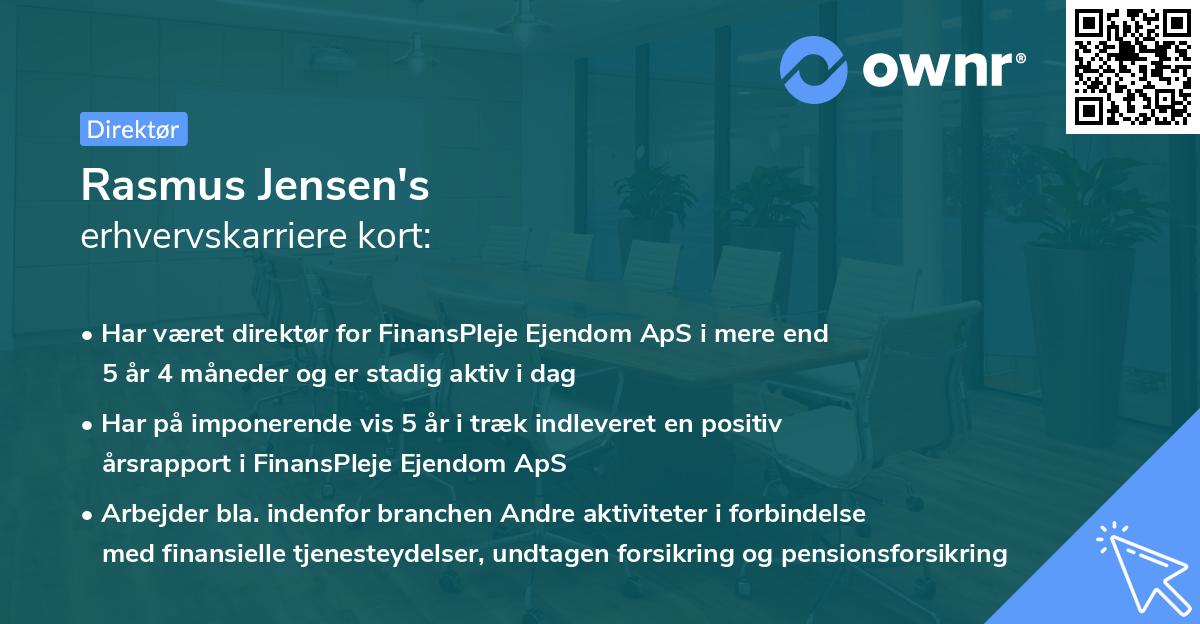 ownr®

Direktør

Rasmus Jensen's
erhvervskarriere kort:

• Har været direktør for FinansPleje Ejendom ApS i mere end 5 år 4 måneder og er stadig aktiv i dag

• Har på imponerende vis 5 år i træk indleveret en positiv årsrapport i FinansPleje Ejendom ApS

• Arbejder bla. indenfor branchen Andre aktiviteter i forbindelse med finansielle tjenesteydelser, undtagen forsikring og pensionsforsikring